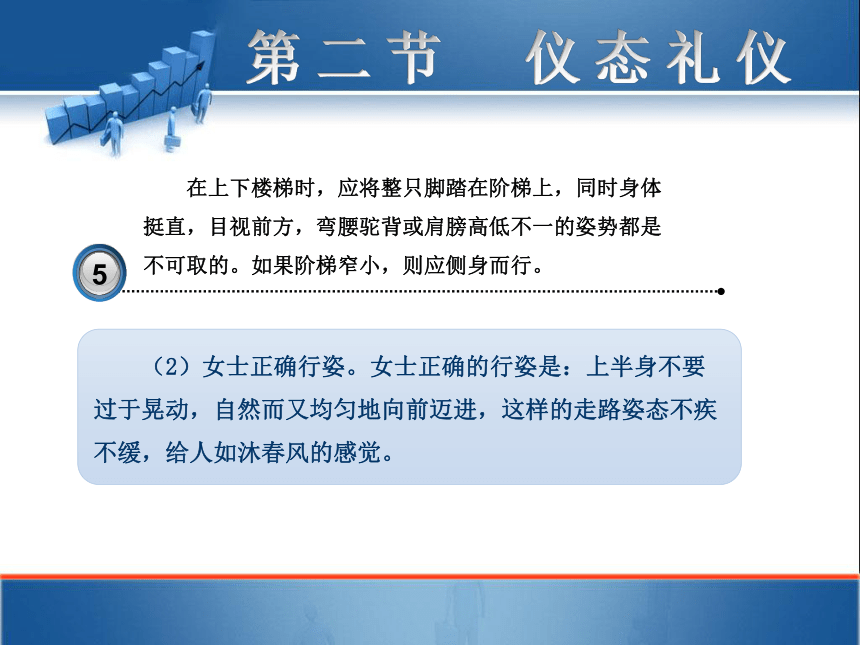 第二节　仪态礼仪

在上下楼梯时，应将整只脚踏在阶梯上，同时身体挺直，目视前方，弯腰驼背或肩膀高低不一的姿势都是不可取的。如果阶梯窄小，则应侧身而行。

5

（2）女士正确行姿。女士正确的行姿是：上半身不要过于晃动，自然而又均匀地向前迈进，这样的走路姿态不疾不缓，给人如沐春风的感觉。